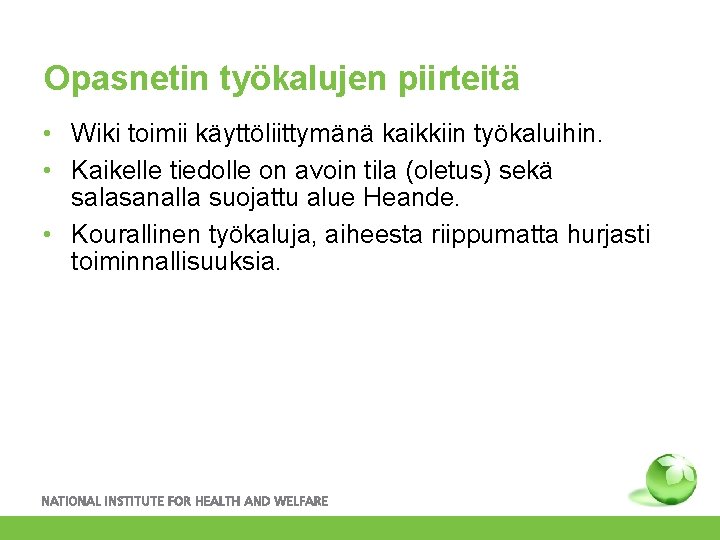 Opasnetin työkalujen piirteitä

• Wiki toimii käyttöliittymänä kaikkiin työkaluihin.
• Kaikelle tiedolle on avoin tila (oletus) sekä salasanalla suojattu alue Heande.
• Kourallinen työkaluja, aiheesta riippumatta hurjasti toiminnallisuuksia.

NATIONAL INSTITUTE FOR HEALTH AND WELFARE